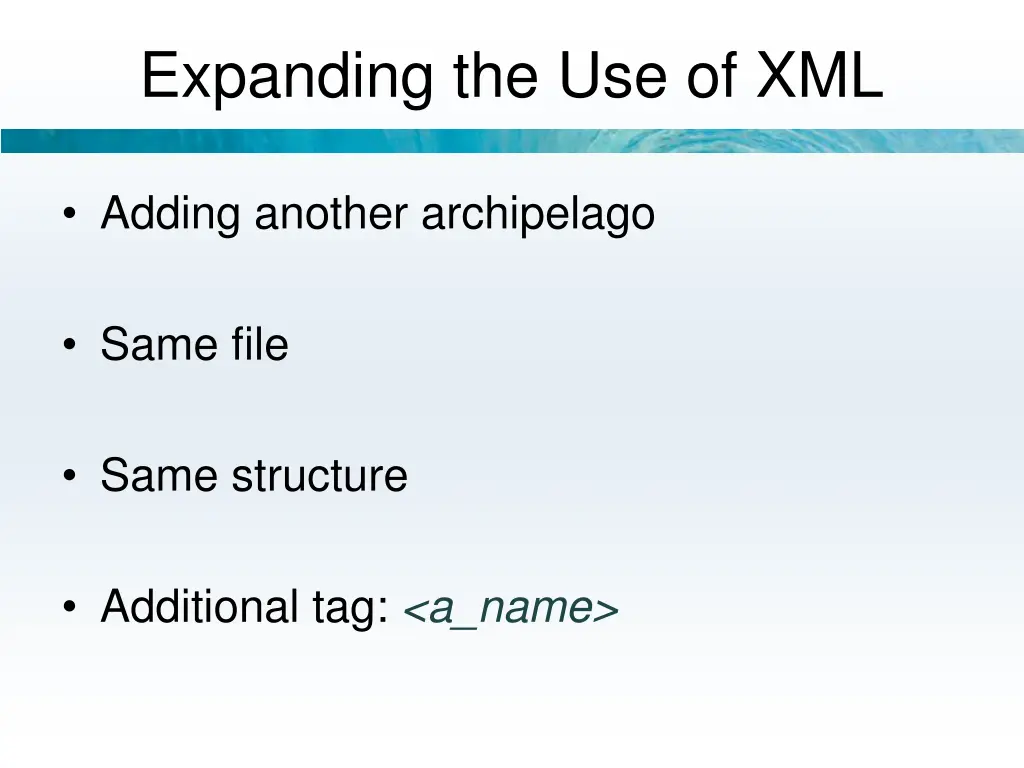 Expanding the Use of XML

• Adding another archipelago

• Same file

• Same structure

• Additional tag: <a_name>